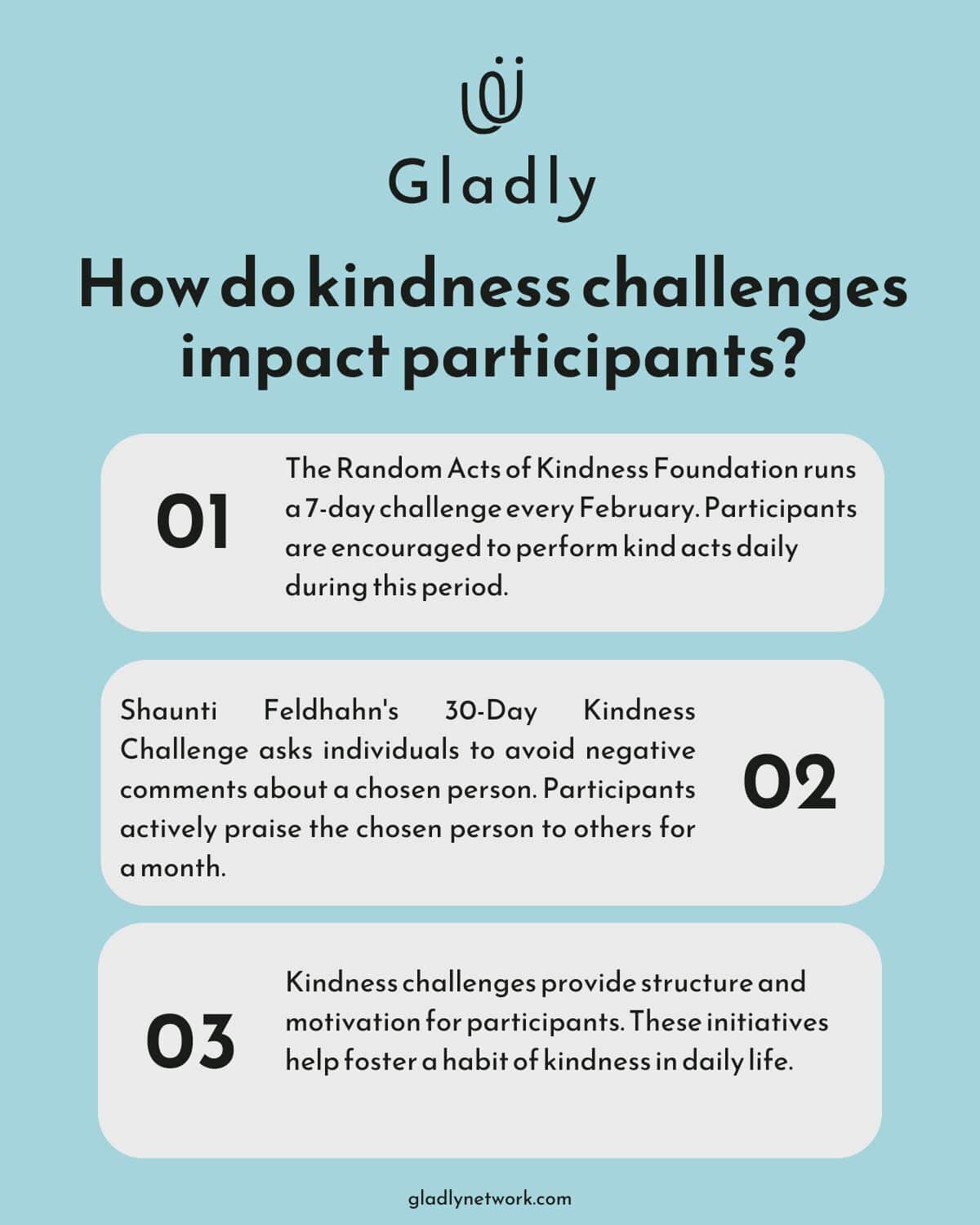 Gladly

How do kindness challenges impact participants?

01

The Random Acts of Kindness Foundation runs a 7-day challenge every February. Participants are encouraged to perform kind acts daily during this period.

Shaunti Feldhahn's 30-Day Kindness Challenge asks individuals to avoid negative comments about a chosen person. Participants actively praise the chosen person to others for a month.

02

03

Kindness challenges provide structure and motivation for participants. These initiatives help foster a habit of kindness in daily life.

gladlynetwork.com